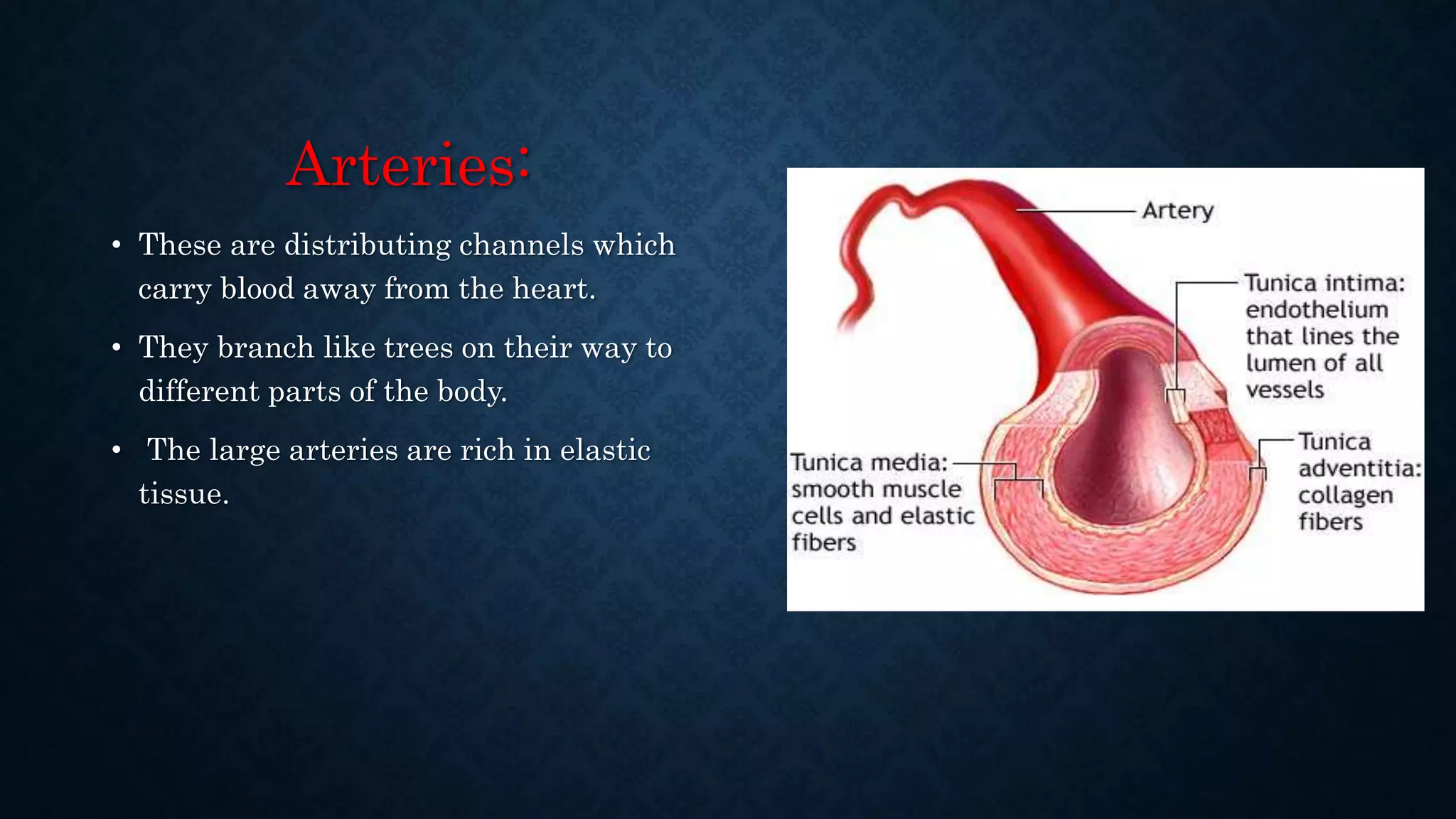 Arteries:

• These are distributing channels which carry blood away from the heart.

• They branch like trees on their way to different parts of the body.

• The large arteries are rich in elastic tissue.

Artery

Tunica intima: endothelium that lines the lumen of all vessels

Tunica media: smooth muscle cells and elastic fibers

Tunica adventitia: collagen fibers